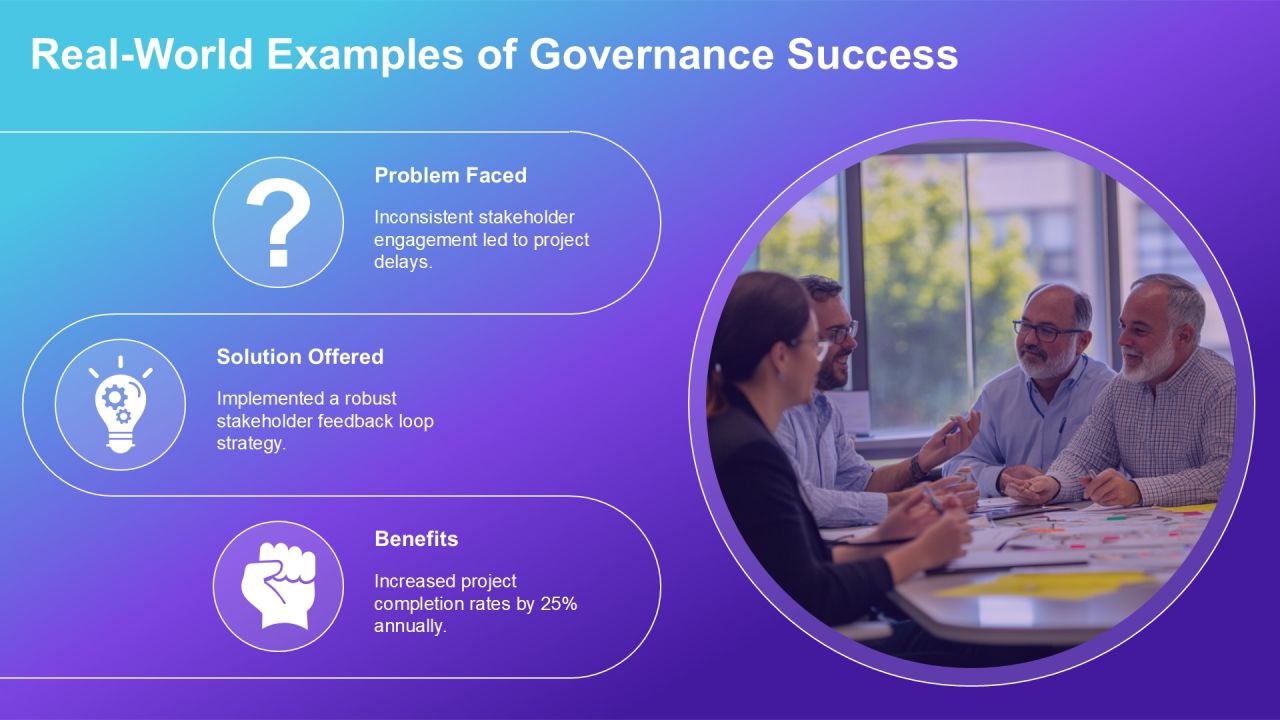 Real-World Examples of Governance Success

Problem Faced

Inconsistent stakeholder engagement led to project delays.

Solution Offered

Implemented a robust stakeholder feedback loop strategy.

Benefits

Increased project completion rates by 25% annually.